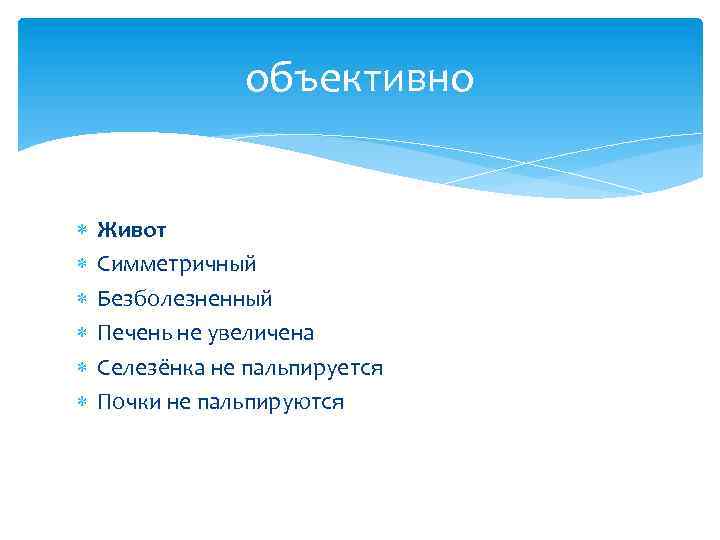 объективно

Живот
Симметричный
Безболезненный
Печень не увеличена
Селезёнка не пальпируется
Почки не пальпируются